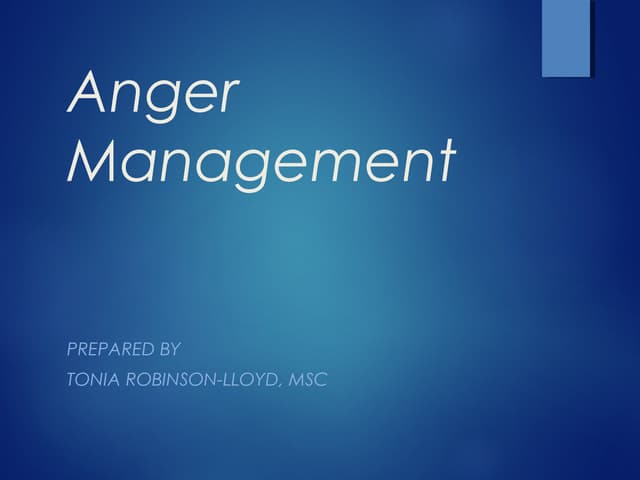 Anger Management

PREPARED BY

TONIA ROBINSON-LLOYD, MSC